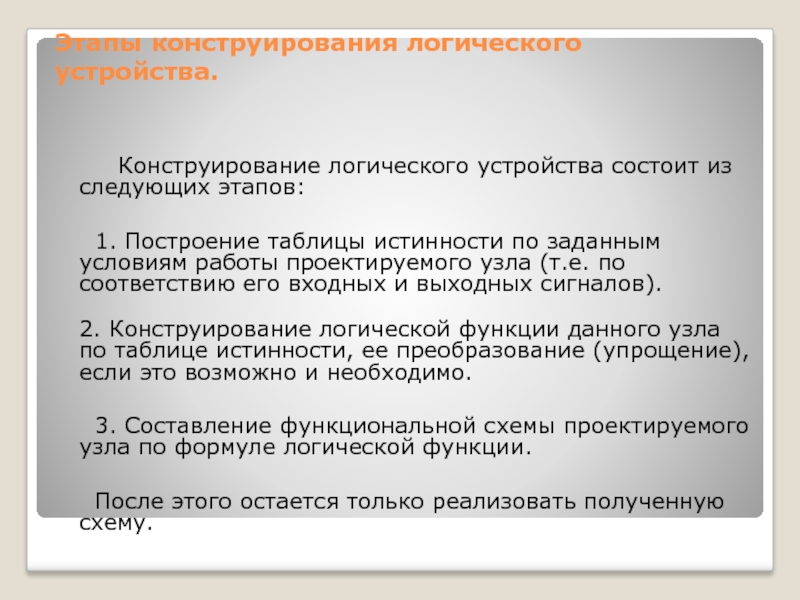 Этапы конструирования логического устройства.

Конструирование логического устройства состоит из следующих этапов:

1. Построение таблицы истинности по заданным условиям работы проектируемого узла (т.е. по соответствию его входных и выходных сигналов).

2. Конструирование логической функции данного узла по таблице истинности, ее преобразование (упрощение), если это возможно и необходимо.

3. Составление функциональной схемы проектируемого узла по формуле логической функции.

После этого остается только реализовать полученную схему.